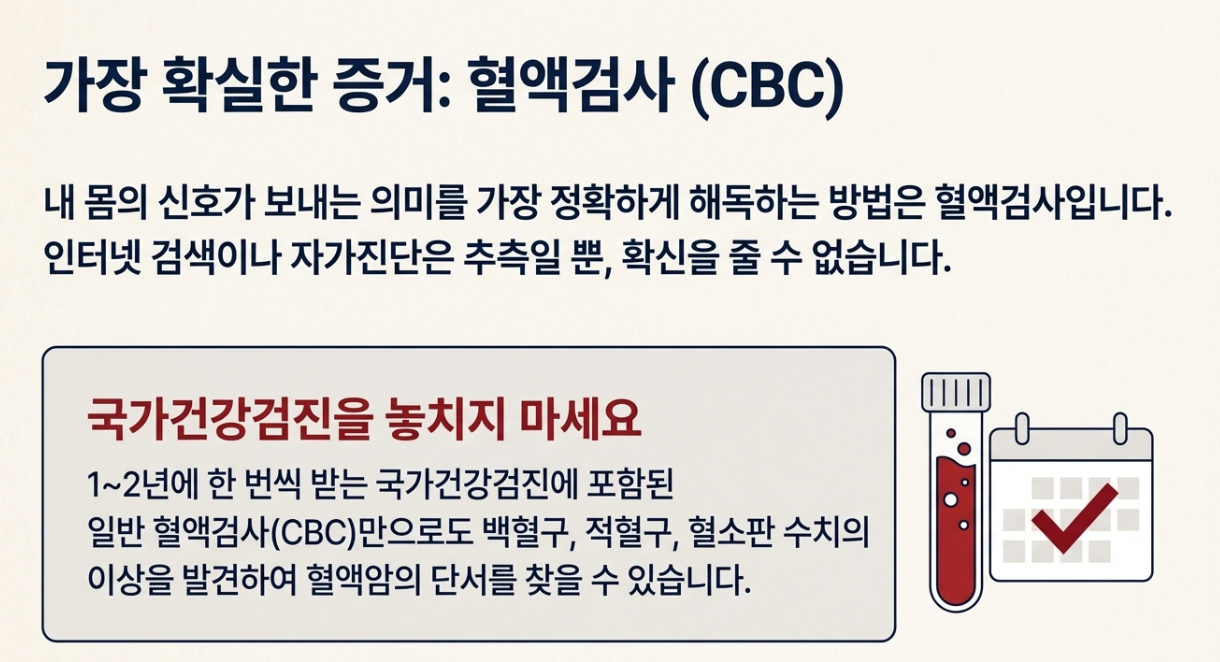 가장 확실한 증거: 혈액검사 (CBC)

내 몸의 신호가 보내는 의미를 가장 정확하게 해독하는 방법은 혈액검사입니다. 인터넷 검색이나 자가진단은 추측일 뿐, 확신을 줄 수 없습니다.

국가건강검진을 놓치지 마세요

1~2년에 한 번씩 받는 국가건강검진에 포함된 일반 혈액검사(CBC)만으로도 백혈구, 적혈구, 혈소판 수치의 이상을 발견하여 혈액암의 단서를 찾을 수 있습니다.